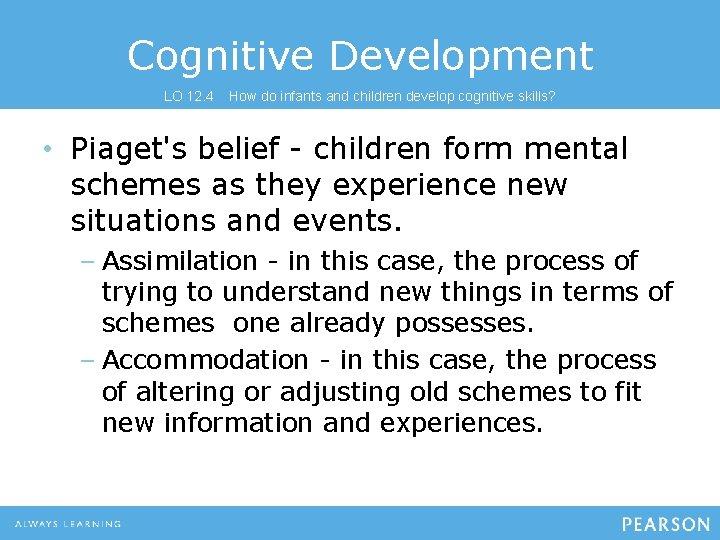 Cognitive Development

LO 12.4 How do infants and children develop cognitive skills?

• Piaget's belief - children form mental schemes as they experience new situations and events.
– Assimilation - in this case, the process of trying to understand new things in terms of schemes one already possesses.
– Accommodation - in this case, the process of altering or adjusting old schemes to fit new information and experiences.

ALWAYS LEARNING

PEARSON